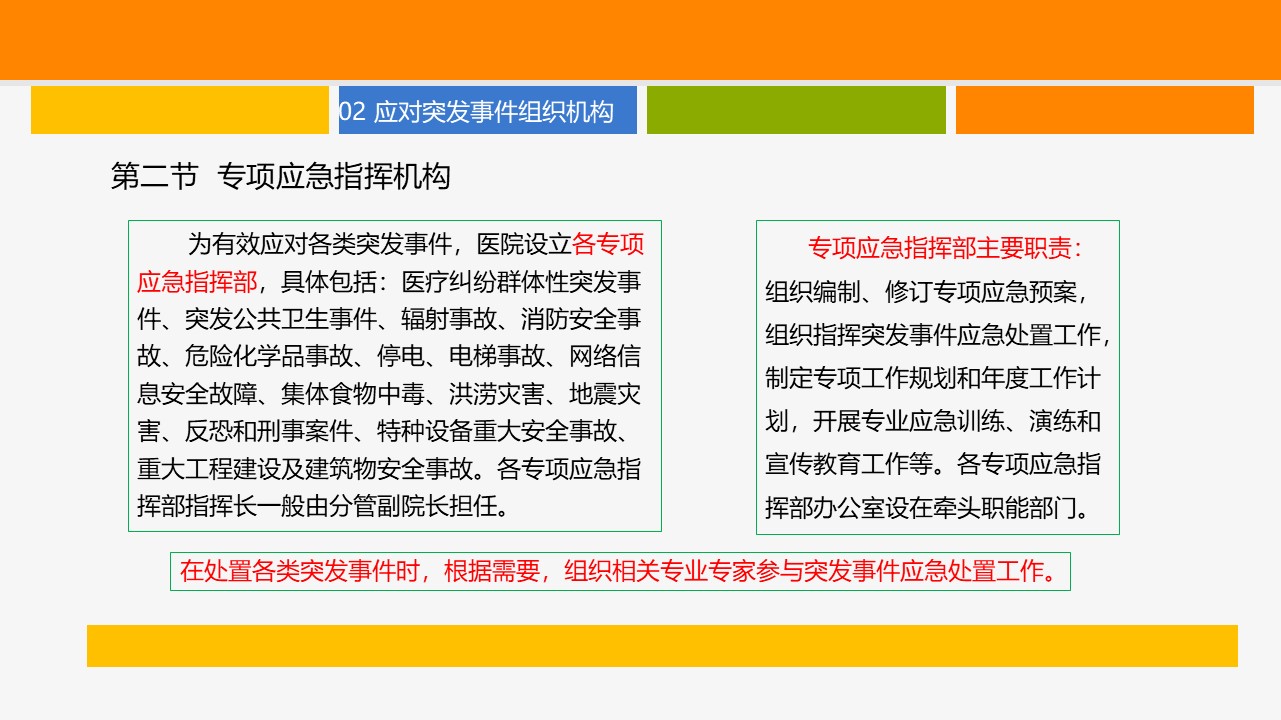 02 应对突发事件组织机构

第二节 专项应急指挥机构

为有效应对各类突发事件，医院设立各专项应急指挥部，具体包括：医疗纠纷群体性突发事件、突发公共卫生事件、辐射事故、消防安全事故、危险化学品事故、停电、电梯事故、网络信息安全故障、集体食物中毒、洪涝灾害、地震灾害、反恐和刑事案件、特种设备重大安全事故、重大工程建设及建筑物安全事故。各专项应急指挥部指挥长一般由分管副院长担任。

专项应急指挥部主要职责：组织编制、修订专项应急预案，组织指挥突发事件应急处置工作，制定专项工作规划和年度工作计划，开展专业应急训练、演练和宣传教育工作等。各专项应急指挥部办公室设在牵头职能部门。

在处置各类突发事件时，根据需要，组织相关专业专家参与突发事件应急处置工作。